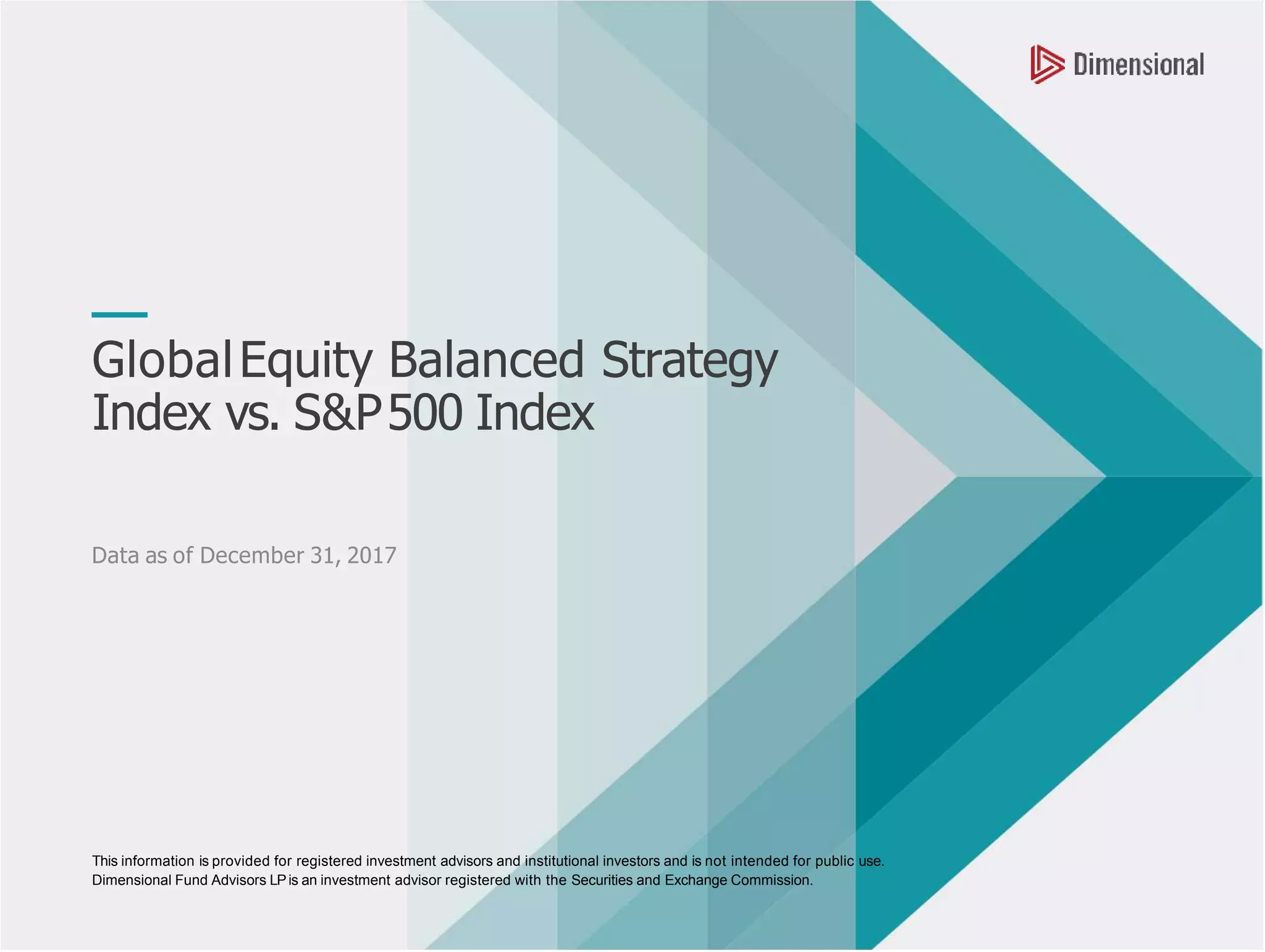 Dimensional

Global Equity Balanced Strategy Index vs. S&P 500 Index

Data as of December 31, 2017

This information is provided for registered investment advisors and institutional investors and is not intended for public use. Dimensional Fund Advisors LP is an investment advisor registered with the Securities and Exchange Commission.